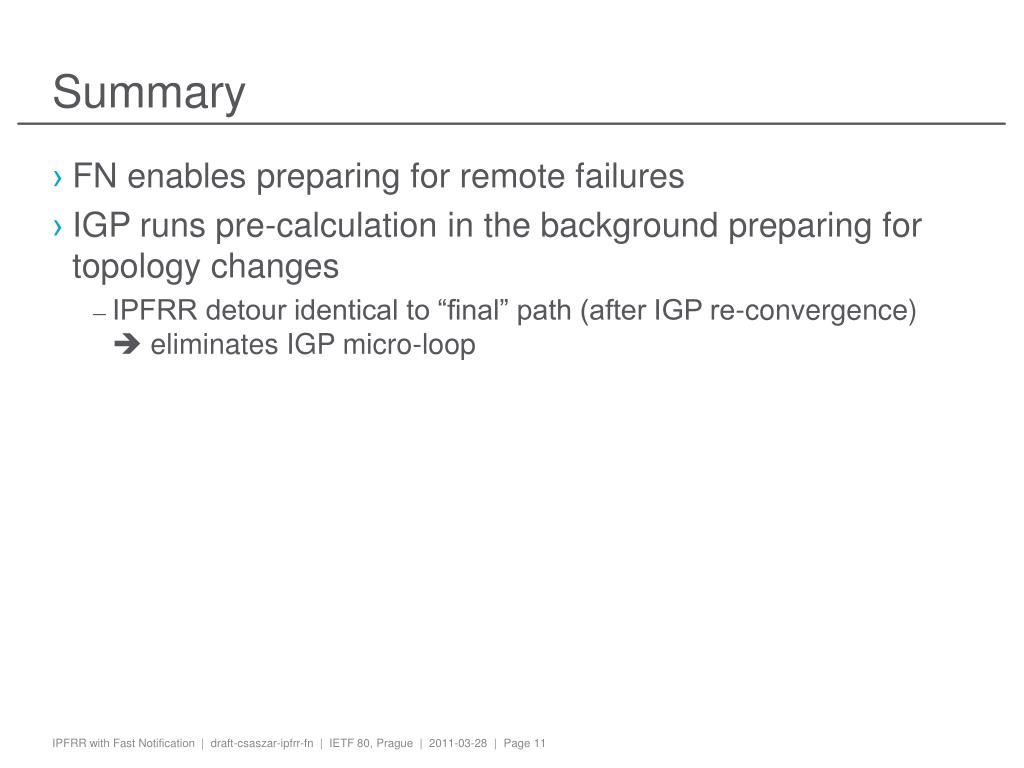 Summary

› FN enables preparing for remote failures

› IGP runs pre-calculation in the background preparing for topology changes

– IPFRR detour identical to “final” path (after IGP re-convergence) ➔ eliminates IGP micro-loop

IPFRR with Fast Notification | draft-csaszar-ipfrr-fn | IETF 80, Prague | 2011-03-28 | Page 11